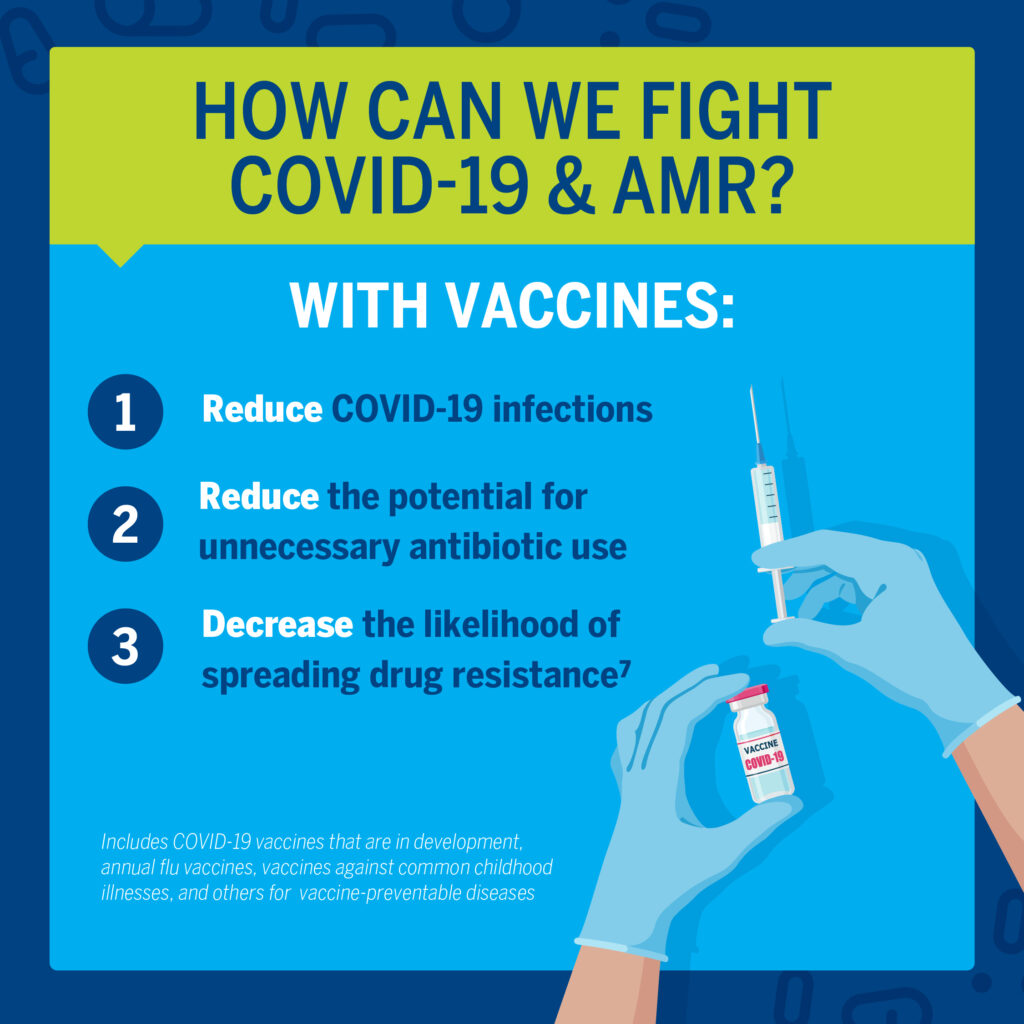 HOW CAN WE FIGHT COVID-19 & AMR?

WITH VACCINES:

1 Reduce COVID-19 infections

2 Reduce the potential for unnecessary antibiotic use

3 Decrease the likelihood of spreading drug resistance$^7$

VACCINE
COVID-19

Includes COVID-19 vaccines that are in development, annual flu vaccines, vaccines against common childhood illnesses, and others for vaccine-preventable diseases